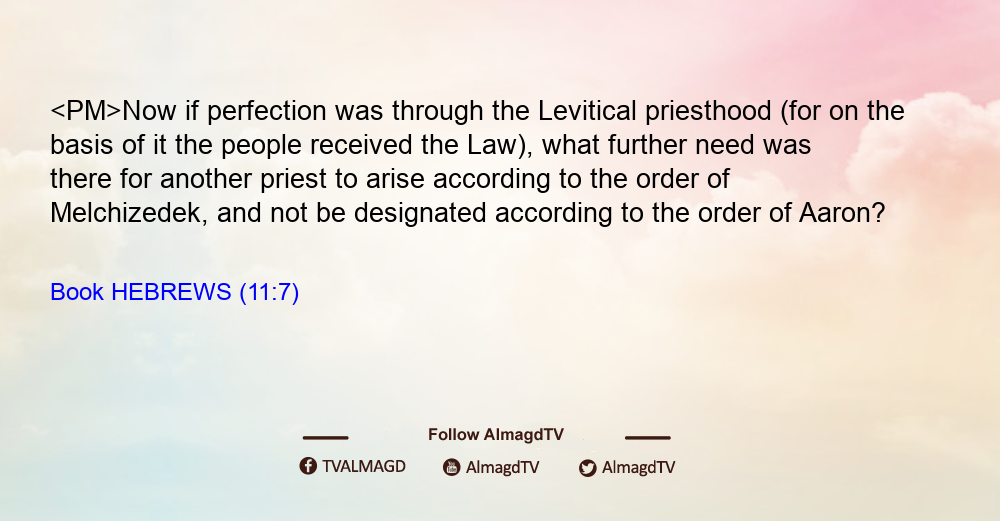 <PM>Now if perfection was through the Levitical priesthood (for on the basis of it the people received the Law), what further need was there for another priest to arise according to the order of Melchizedek, and not be designated according to the order of Aaron?

Book HEBREWS (11:7)

Follow AlmagdTV

TVALMAGD AlmagdTV AlmagdTV